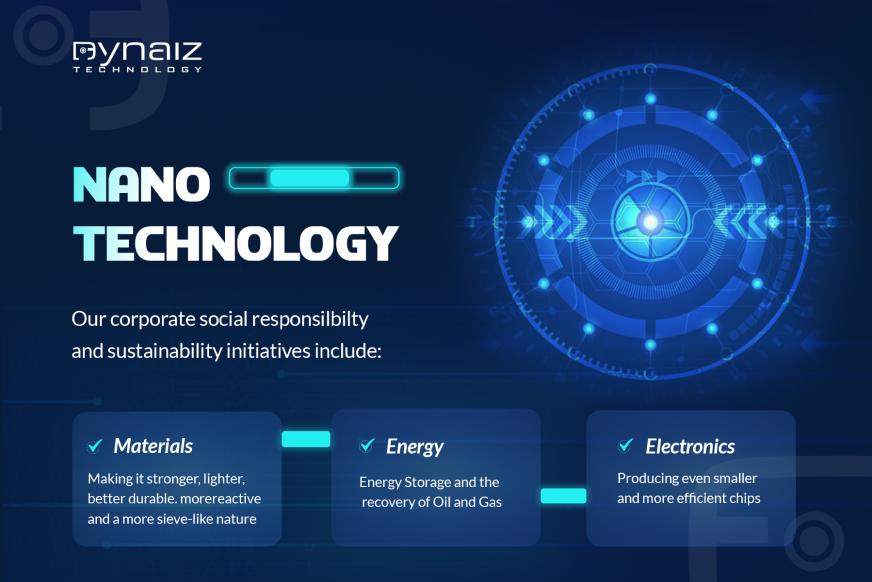 DYNAIZ
TECHNOLOGY

NANO
TECHNOLOGY

Our corporate social responsilbilty and sustainability initiatives include:

✓ Materials
Making it stronger, lighter, better durable. morereactive and a more sieve-like nature

✓ Energy
Energy Storage and the recovery of Oil and Gas

✓ Electronics
Producing even smaller and more efficient chips